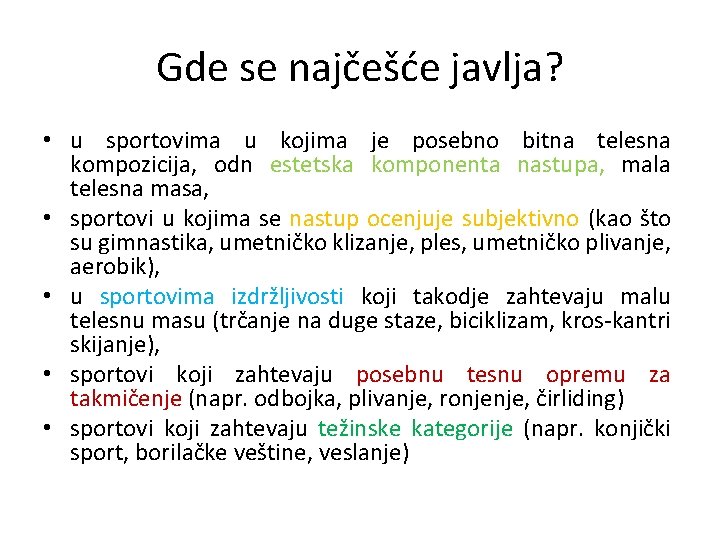 Gde se najčešće javlja?

• u sportovima u kojima je posebno bitna telesna kompozicija, odn estetska komponenta nastupa, mala telesna masa,

• sportovi u kojima se nastup ocenjuje subjektivno (kao što su gimnastika, umetničko klizanje, ples, umetničko plivanje, aerobik),

• u sportovima izdržljivosti koji takodje zahtevaju malu telesnu masu (trčanje na duge staze, biciklizam, kros-kantri skijanje),

• sportovi koji zahtevaju posebnu tesnu opremu za takmičenje (napr. odbojka, plivanje, ronjenje, čirliding)

• sportovi koji zahtevaju težinske kategorije (napr. konjički sport, borilačke veštine, veslanje)